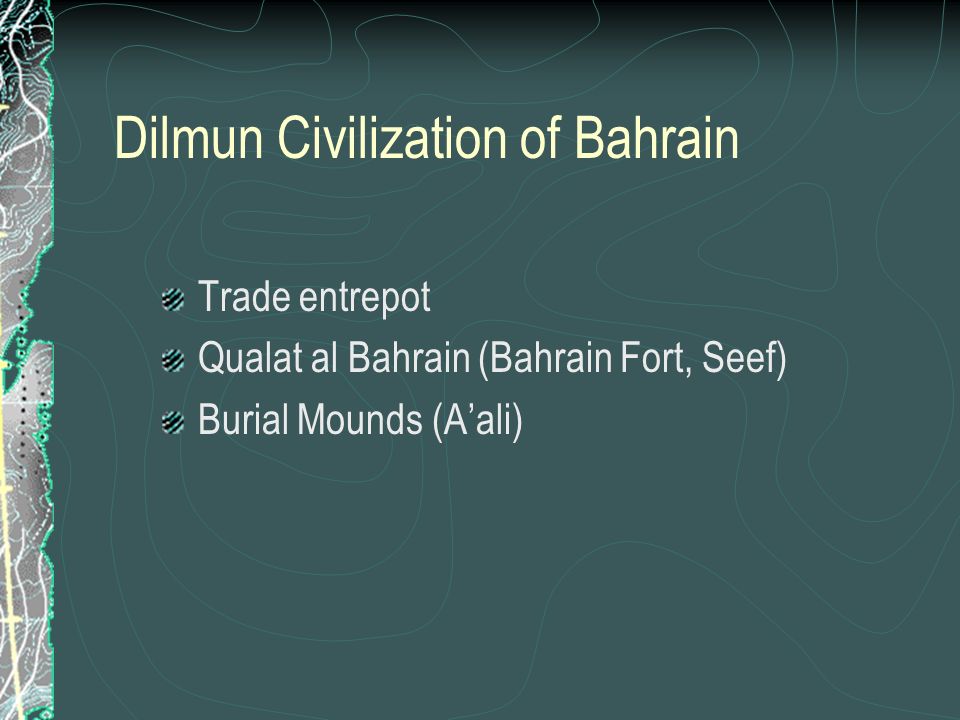 Dilmun Civilization of Bahrain

Trade entrepot
Qualat al Bahrain (Bahrain Fort, Seef)
Burial Mounds (A’ali)